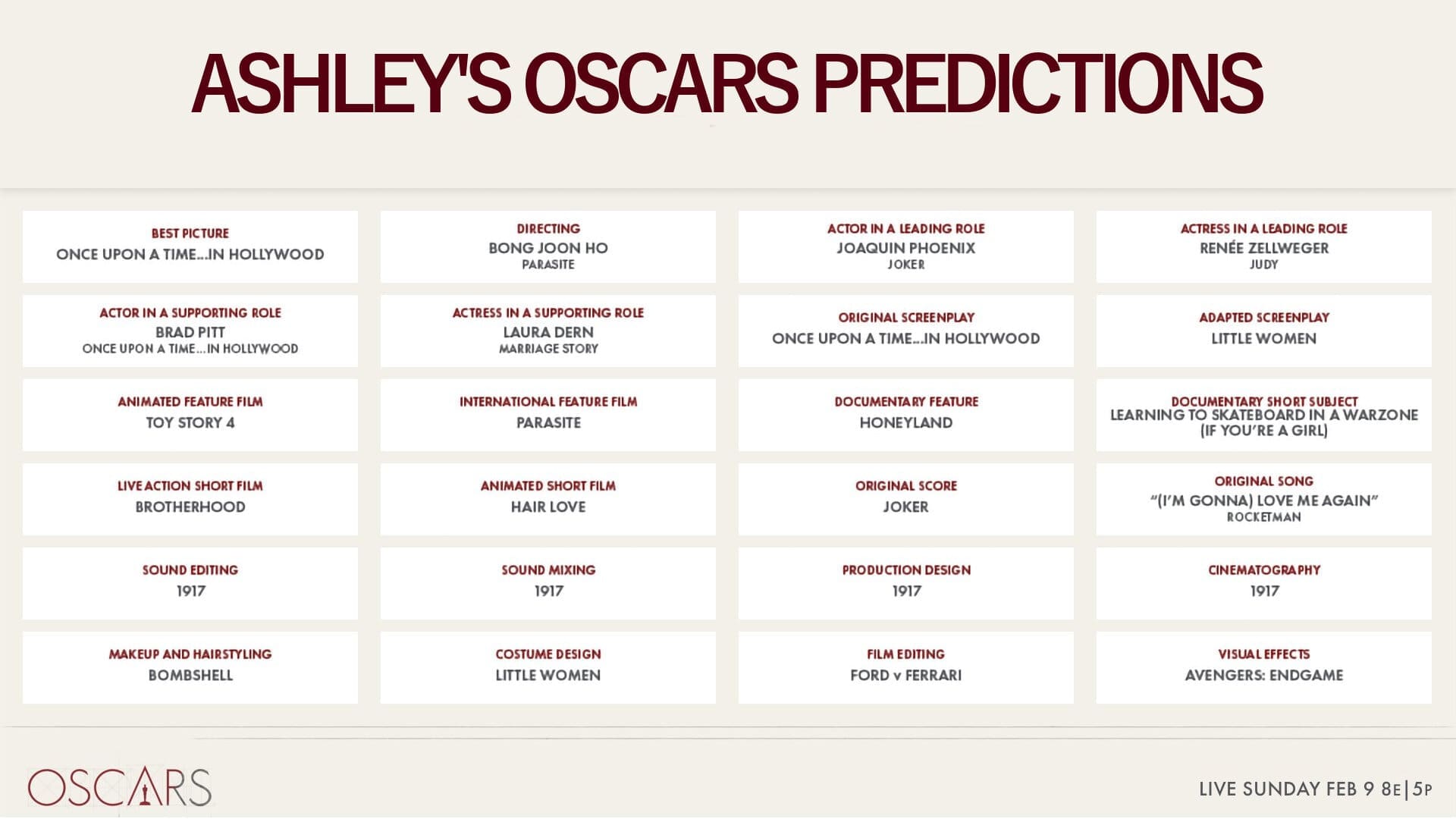 ASHLEY'S OSCARS PREDICTIONS

BEST PICTURE
ONCE UPON A TIME...IN HOLLYWOOD

DIRECTING
BONG JOON HO
PARASITE

ACTOR IN A LEADING ROLE
JOAQUIN PHOENIX
JOKER

ACTRESS IN A LEADING ROLE
RENÉE ZELLWEGER
JUDY

ACTOR IN A SUPPORTING ROLE
BRAD PITT
ONCE UPON A TIME...IN HOLLYWOOD

ACTRESS IN A SUPPORTING ROLE
LAURA DERN
MARRIAGE STORY

ORIGINAL SCREENPLAY
ONCE UPON A TIME...IN HOLLYWOOD

ADAPTED SCREENPLAY
LITTLE WOMEN

ANIMATED FEATURE FILM
TOY STORY 4

INTERNATIONAL FEATURE FILM
PARASITE

DOCUMENTARY FEATURE
HONEYLAND

DOCUMENTARY SHORT SUBJECT
LEARNING TO SKATEBOARD IN A WARZONE (IF YOU'RE A GIRL)

LIVE ACTION SHORT FILM
BROTHERHOOD

ANIMATED SHORT FILM
HAIR LOVE

ORIGINAL SCORE
JOKER

ORIGINAL SONG
"(I'M GONNA) LOVE ME AGAIN"
ROCKETMAN

SOUND EDITING
1917

SOUND MIXING
1917

PRODUCTION DESIGN
1917

CINEMATOGRAPHY
1917

MAKEUP AND HAIRSTYLING
BOMBSHELL

COSTUME DESIGN
LITTLE WOMEN

FILM EDITING
FORD v FERRARI

VISUAL EFFECTS
AVENGERS: ENDGAME

OSCARS

LIVE SUNDAY FEB 9 8E|5P